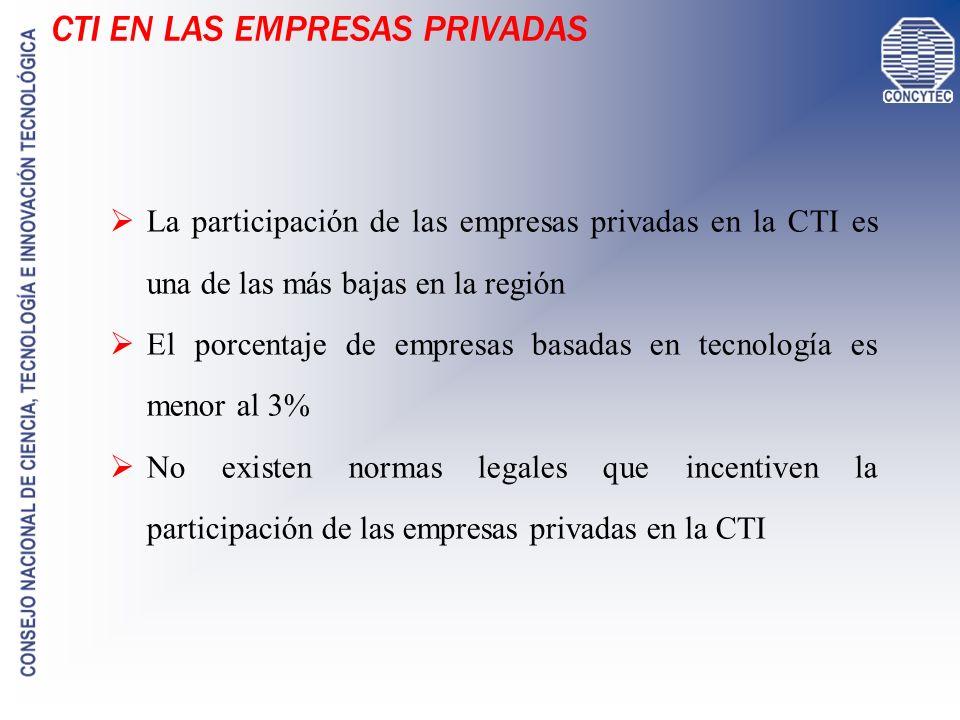 CONSEJO NACIONAL DE CIENCIA, TECNOLOGÍA E INNOVACIÓN TECNOLÓGICA

CTI EN LAS EMPRESAS PRIVADAS

CONCYTEC

➢ La participación de las empresas privadas en la CTI es una de las más bajas en la región

➢ El porcentaje de empresas basadas en tecnología es menor al 3%

➢ No existen normas legales que incentiven la participación de las empresas privadas en la CTI